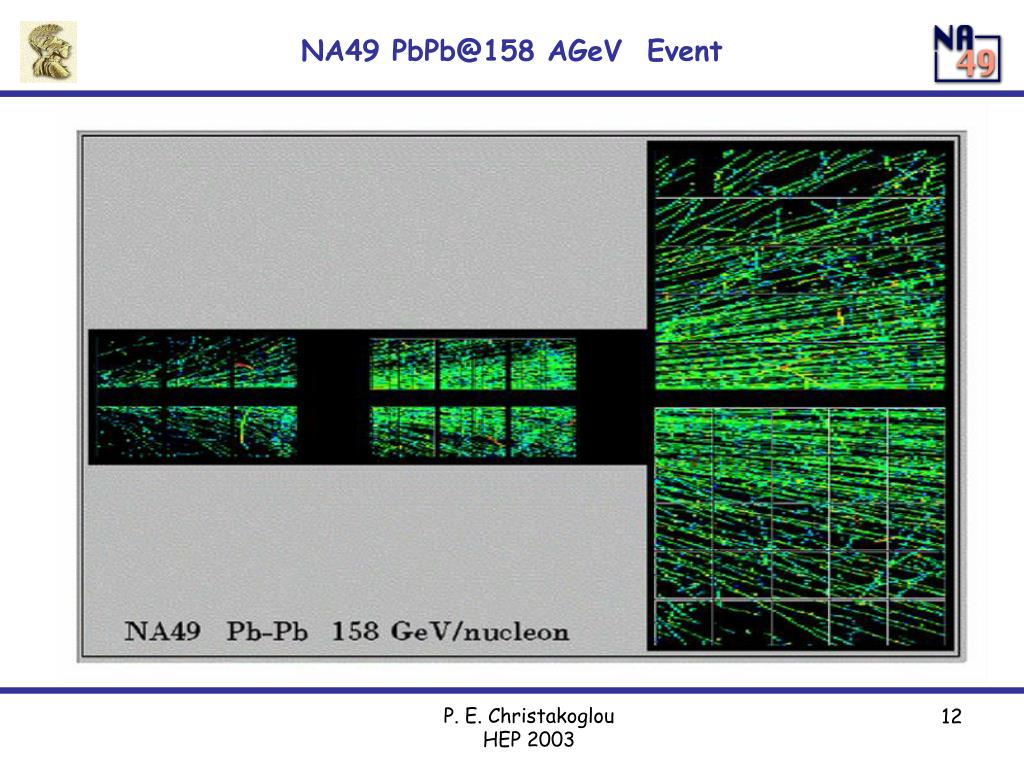 NA49 PbPb@158 AGeV Event

NA 49

NA49 Pb-Pb 158 GeV/nucleon

P. E. Christakoglou
HEP 2003

12